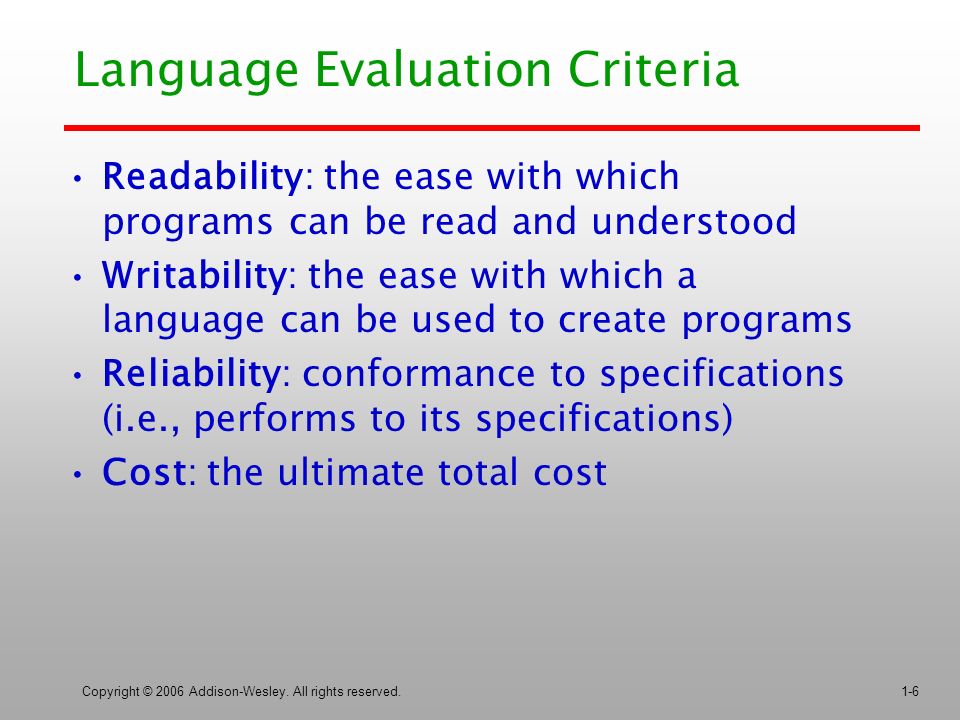 Language Evaluation Criteria

• Readability: the ease with which programs can be read and understood
• Writability: the ease with which a language can be used to create programs
• Reliability: conformance to specifications (i.e., performs to its specifications)
• Cost: the ultimate total cost

Copyright © 2006 Addison-Wesley. All rights reserved.

1-6